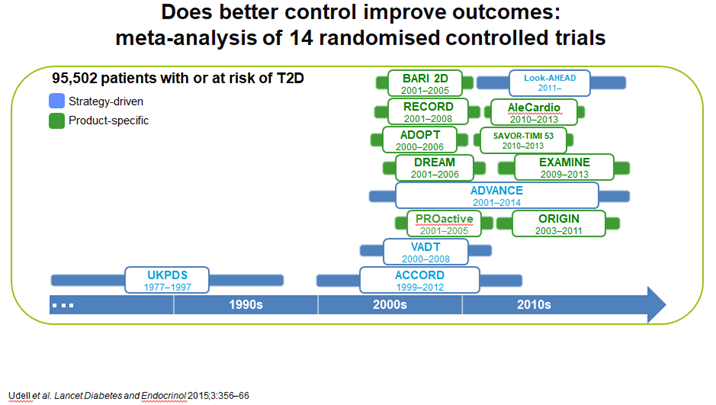 Does better control improve outcomes: meta-analysis of 14 randomised controlled trials

95,502 patients with or at risk of T2D

Strategy-driven

Product-specific

BARI 2D
2001–2005

Look-AHEAD
2011–

RECORD
2001–2008

AleCardio
2010–2013

ADOPT
2000–2006

SAVOR-TIMI 53
2010–2013

DREAM
2001–2006

EXAMINE
2009–2013

ADVANCE
2001–2014

PROactive
2001–2005

ORIGIN
2003–2011

VADT
2000–2008

UKPDS
1977–1997

ACCORD
1999–2012

...

1990s

2000s

2010s

Udell et al. Lancet Diabetes and Endocrinol 2015;3:356–66